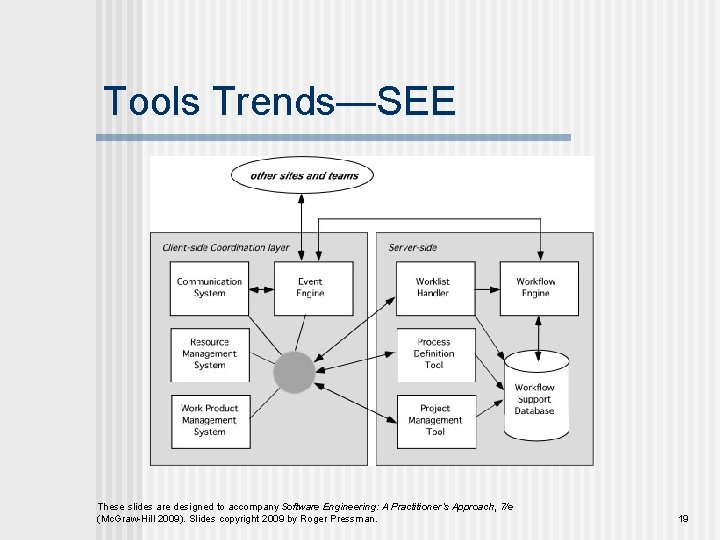 Tools Trends—SEE

other sites and teams

Client-side Coordination layer

Communication System

Event Engine

Resource Management System

Work Product Management System

Server-side

Worklist Handler

Workflow Engine

Process Definition Tool

Project Management Tool

Workflow Support Database

These slides are designed to accompany Software Engineering: A Practitioner's Approach, 7/e (McGraw-Hill 2009). Slides copyright 2009 by Roger Pressman.

19